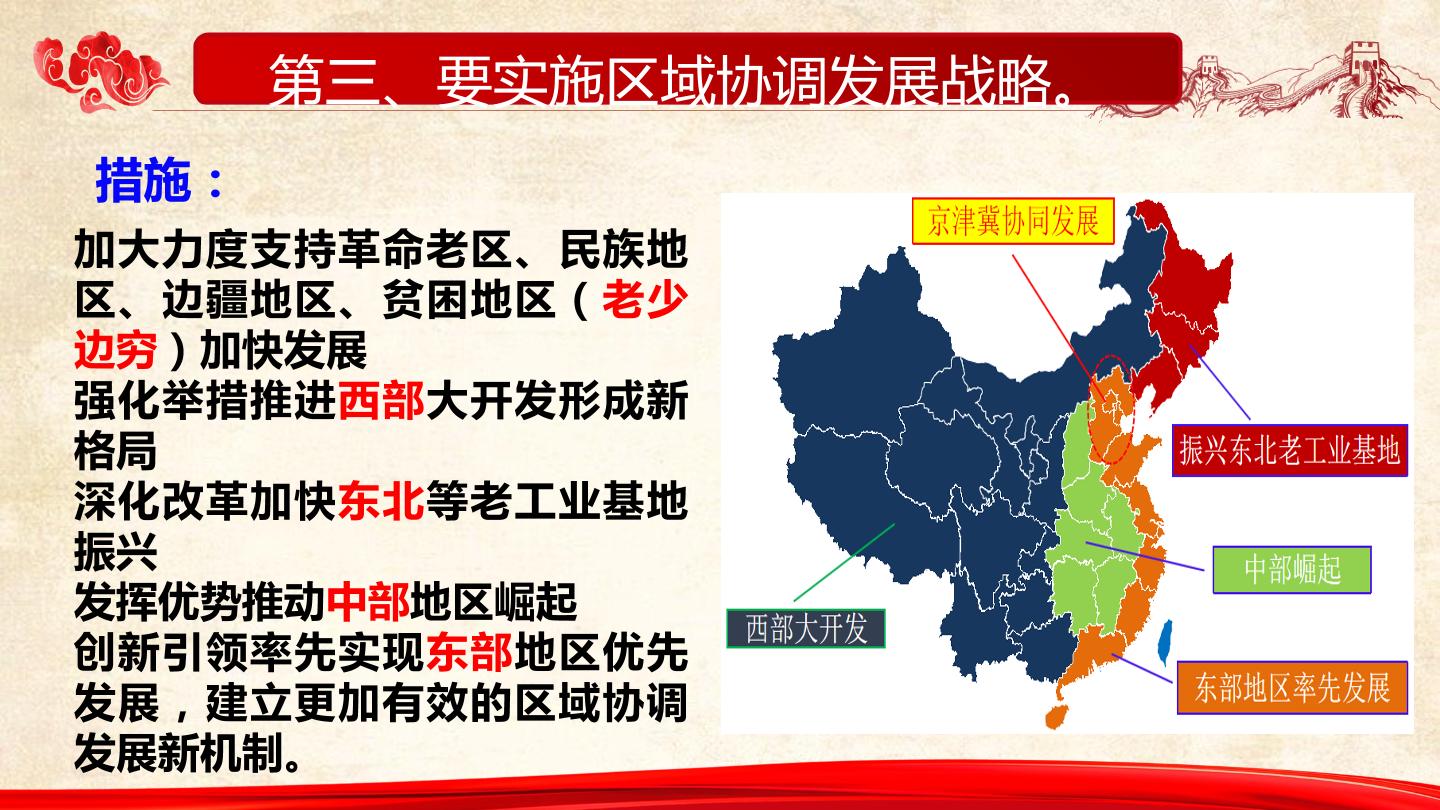 第三、要实施区域协调发展战略。

措施：

加大力度支持革命老区、民族地区、边疆地区、贫困地区（老少边穷）加快发展
强化举措推进西部大开发形成新格局
深化改革加快东北等老工业基地振兴
发挥优势推动中部地区崛起
创新引领率先实现东部地区优先发展，建立更加有效的区域协调发展新机制。

京津冀协同发展

振兴东北老工业基地

中部崛起

西部大开发

东部地区率先发展